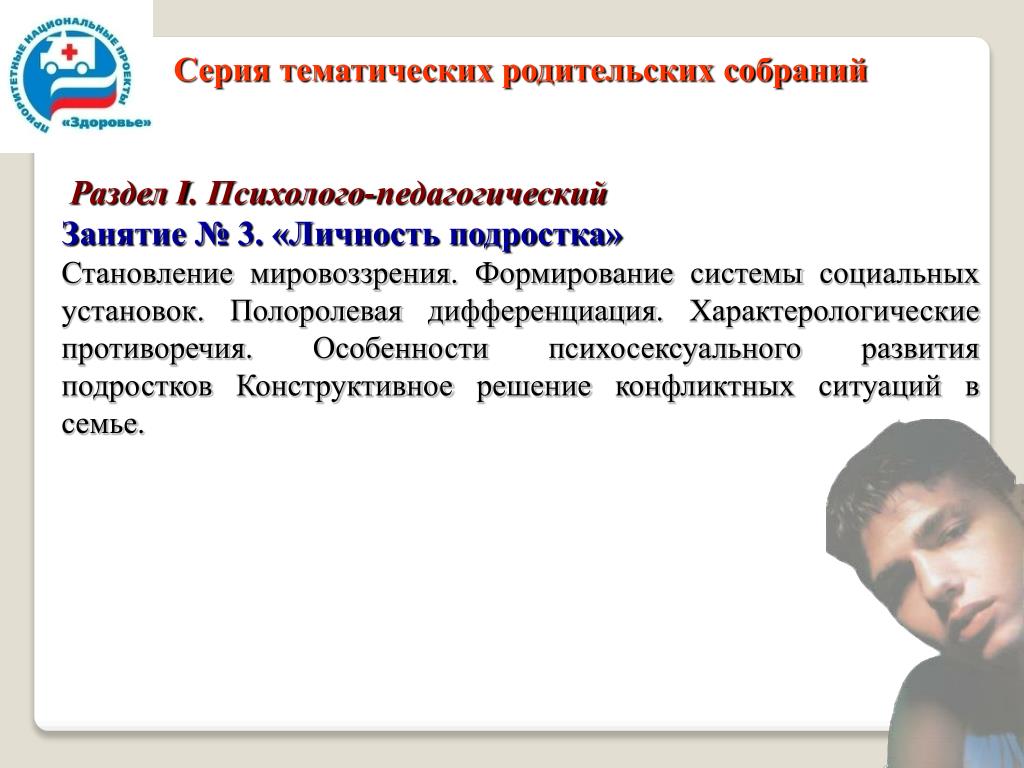 ПРИОРИТЕТНЫЕ НАЦИОНАЛЬНЫЕ ПРОЕКТЫ
«Здоровье»

Серия тематических родительских собраний

Раздел I. Психолого-педагогический
Занятие № 3. «Личность подростка»
Становление мировоззрения. Формирование системы социальных установок. Полоролевая дифференциация. Характерологические противоречия. Особенности психосексуального развития подростков Конструктивное решение конфликтных ситуаций в семье.